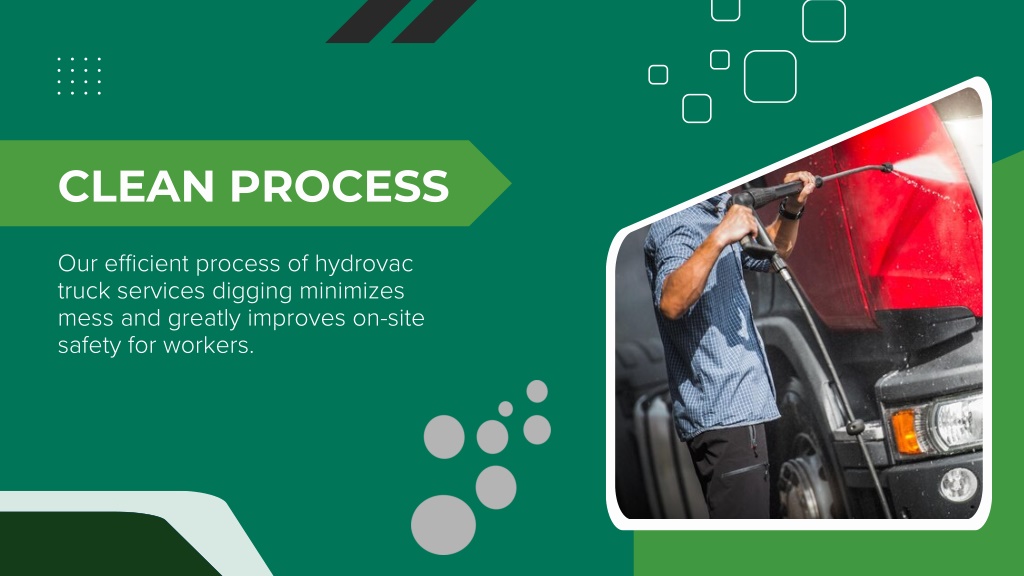 CLEAN PROCESS

Our efficient process of hydrovac truck services digging minimizes mess and greatly improves on-site safety for workers.